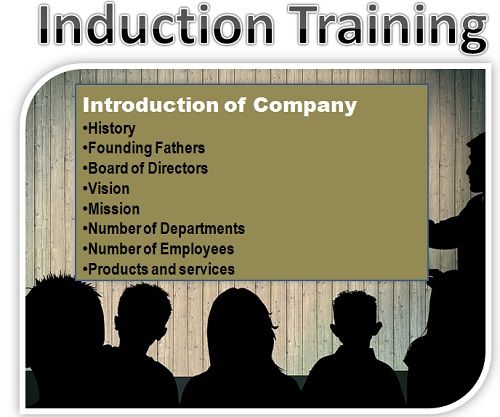 Induction Training

Introduction of Company
•History
•Founding Fathers
•Board of Directors
•Vision
•Mission
•Number of Departments
•Number of Employees
•Products and services